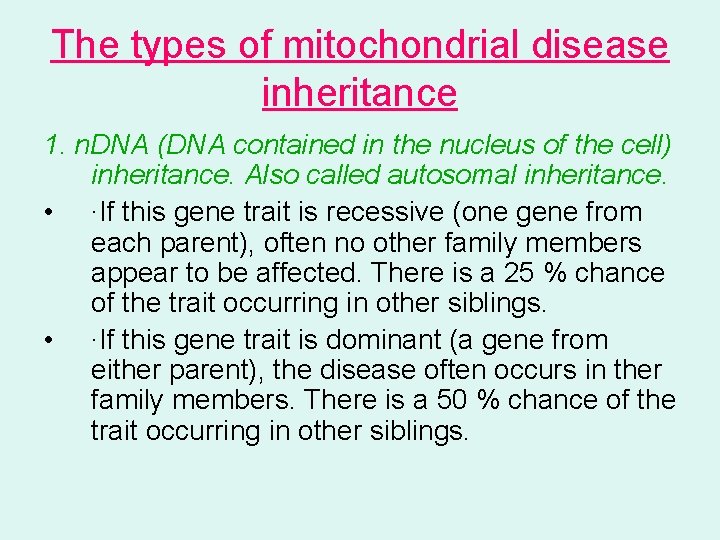 The types of mitochondrial disease inheritance

1. nDNA (DNA contained in the nucleus of the cell) inheritance. Also called autosomal inheritance.

• ·If this gene trait is recessive (one gene from each parent), often no other family members appear to be affected. There is a 25 % chance of the trait occurring in other siblings.

• ·If this gene trait is dominant (a gene from either parent), the disease often occurs in ther family members. There is a 50 % chance of the trait occurring in other siblings.